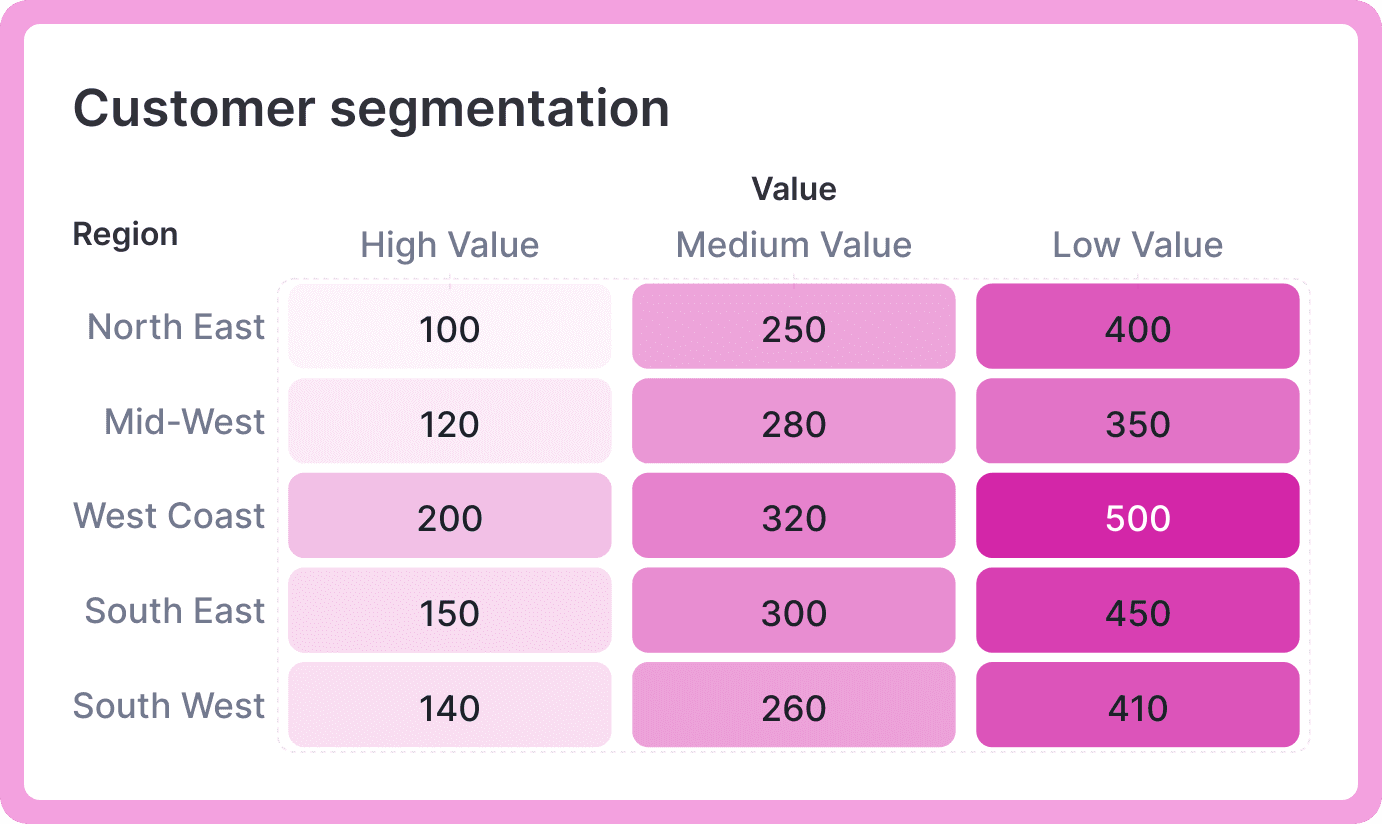 Customer segmentation

Value

| Region | High Value | Medium Value | Low Value |
|---|---|---|---|
| North East | 100 | 250 | 400 |
| Mid-West | 120 | 280 | 350 |
| West Coast | 200 | 320 | 500 |
| South East | 150 | 300 | 450 |
| South West | 140 | 260 | 410 |